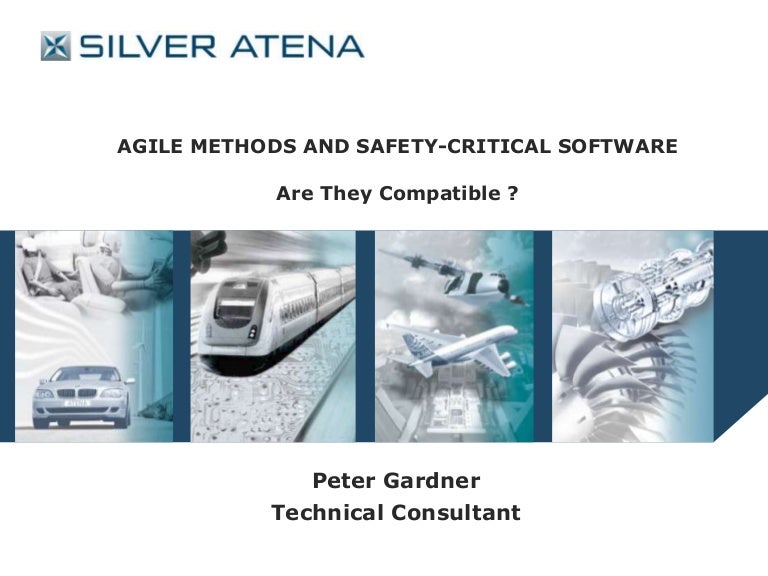 SILVER ATENA

AGILE METHODS AND SAFETY-CRITICAL SOFTWARE

Are They Compatible ?

Peter Gardner
Technical Consultant